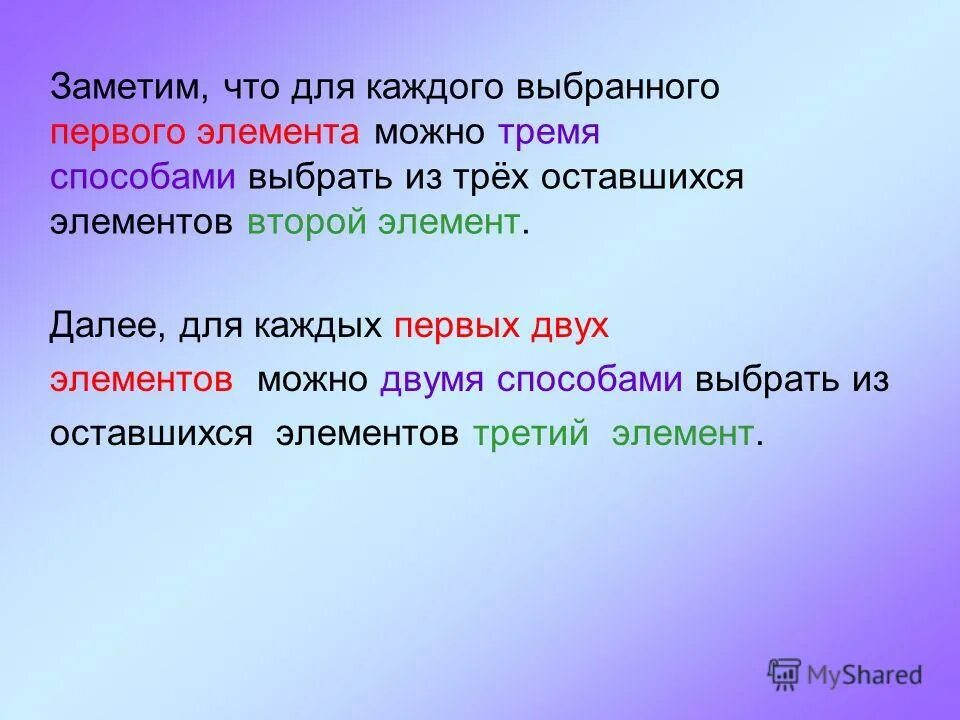 Заметим, что для каждого выбранного первого элемента можно тремя способами выбрать из трёх оставшихся элементов второй элемент.

Далее, для каждых первых двух элементов можно двумя способами выбрать из оставшихся элементов третий элемент.

MyShared